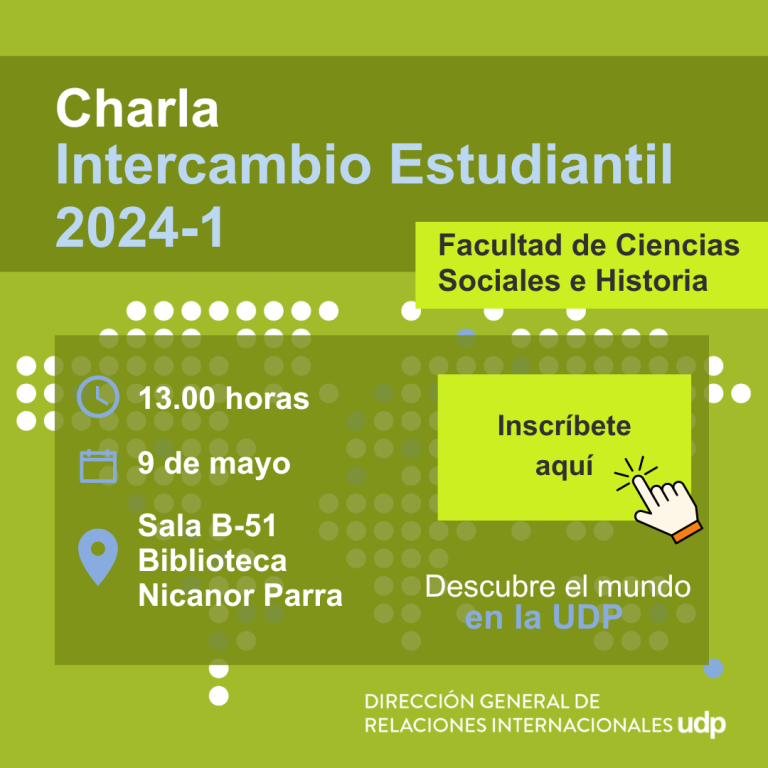 Charla
Intercambio Estudiantil
2024-1

Facultad de Ciencias
Sociales e Historia

13.00 horas

9 de mayo

Sala B-51
Biblioteca
Nicanor Parra

Inscríbete
aquí

Descubre el mundo
en la UDP

DIRECCIÓN GENERAL DE
RELACIONES INTERNACIONALES udp